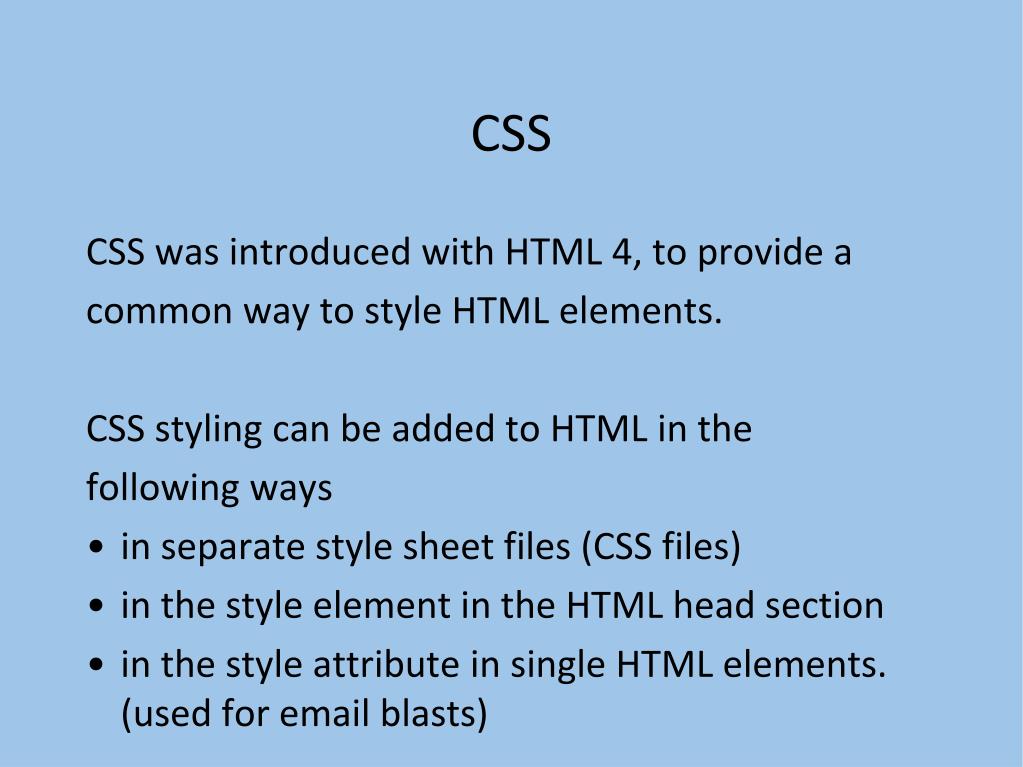 CSS

CSS was introduced with HTML 4, to provide a common way to style HTML elements.

CSS styling can be added to HTML in the following ways
• in separate style sheet files (CSS files)
• in the style element in the HTML head section
• in the style attribute in single HTML elements. (used for email blasts)